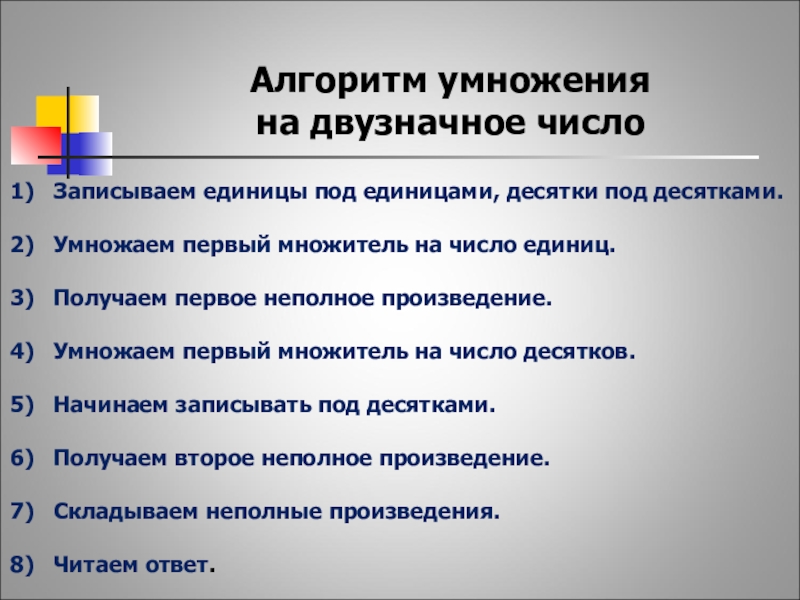 Алгоритм умножения на двузначное число

1) Записываем единицы под единицами, десятки под десятками.

2) Умножаем первый множитель на число единиц.

3) Получаем первое неполное произведение.

4) Умножаем первый множитель на число десятков.

5) Начинаем записывать под десятками.

6) Получаем второе неполное произведение.

7) Складываем неполные произведения.

8) Читаем ответ.